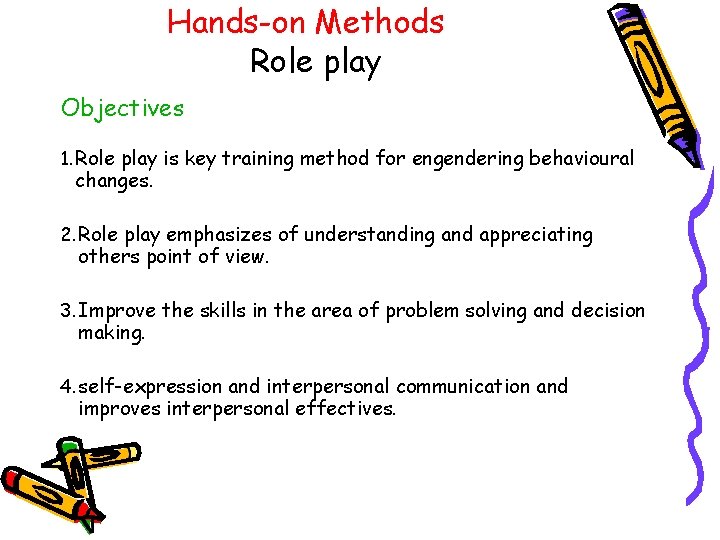 Hands-on Methods
Role play

Objectives

1.Role play is key training method for engendering behavioural changes.

2.Role play emphasizes of understanding and appreciating others point of view.

3.Improve the skills in the area of problem solving and decision making.

4.self-expression and interpersonal communication and improves interpersonal effectives.